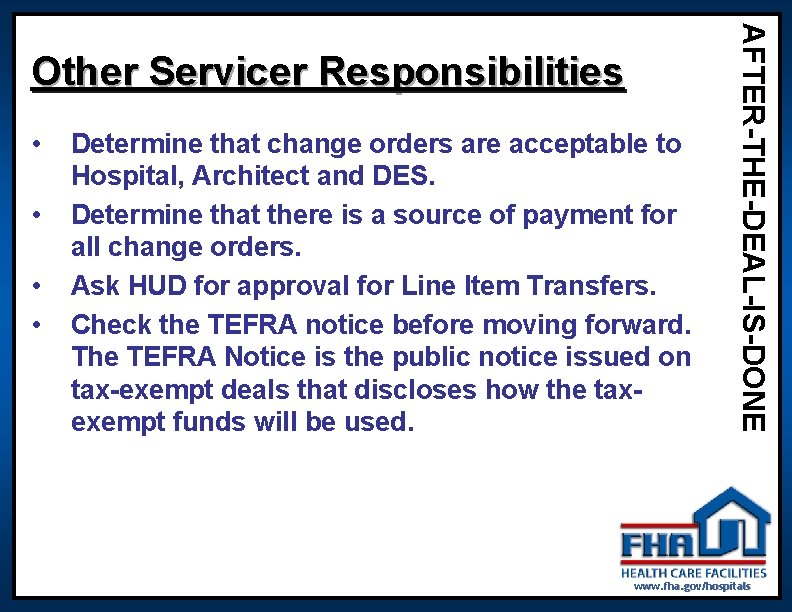 Other Servicer Responsibilities

• Determine that change orders are acceptable to Hospital, Architect and DES.
• Determine that there is a source of payment for all change orders.
• Ask HUD for approval for Line Item Transfers.
• Check the TEFRA notice before moving forward. The TEFRA Notice is the public notice issued on tax-exempt deals that discloses how the tax-exempt funds will be used.

AFTER-THE-DEAL-IS-DONE

FHA
HEALTH CARE FACILITIES
www.fha.gov/hospitals